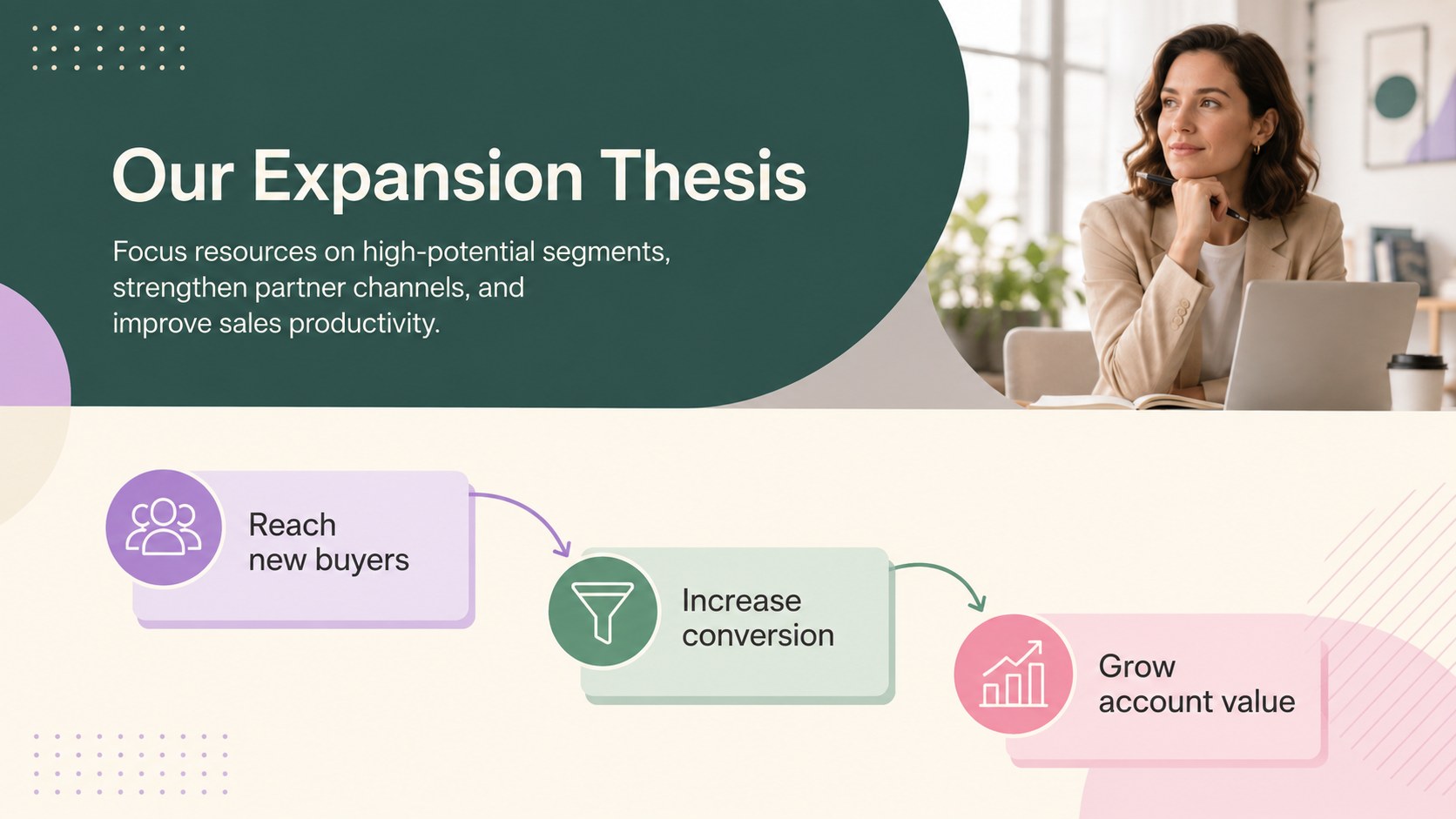 Our Expansion Thesis

Focus resources on high-potential segments, strengthen partner channels, and improve sales productivity.

Reach
new buyers

Increase
conversion

Grow
account value